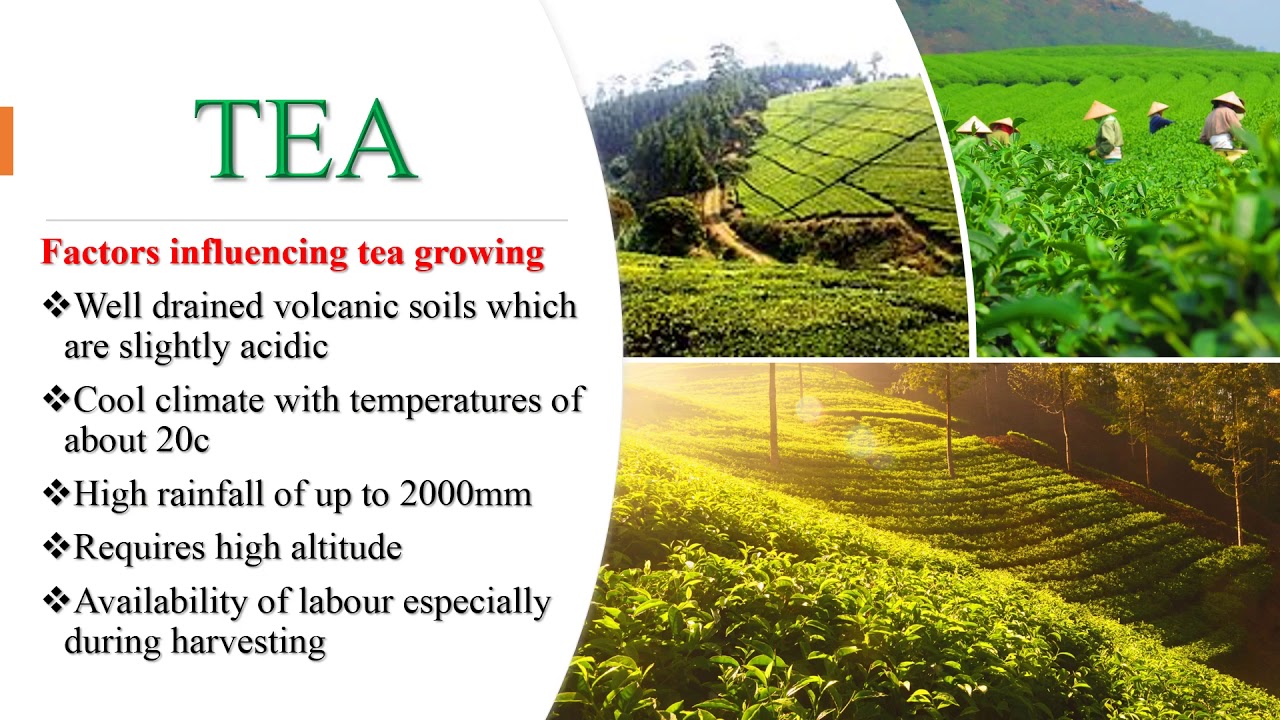 TEA

Factors influencing tea growing

❖Well drained volcanic soils which are slightly acidic

❖Cool climate with temperatures of about 20c

❖High rainfall of up to 2000mm

❖Requires high altitude

❖Availability of labour especially during harvesting